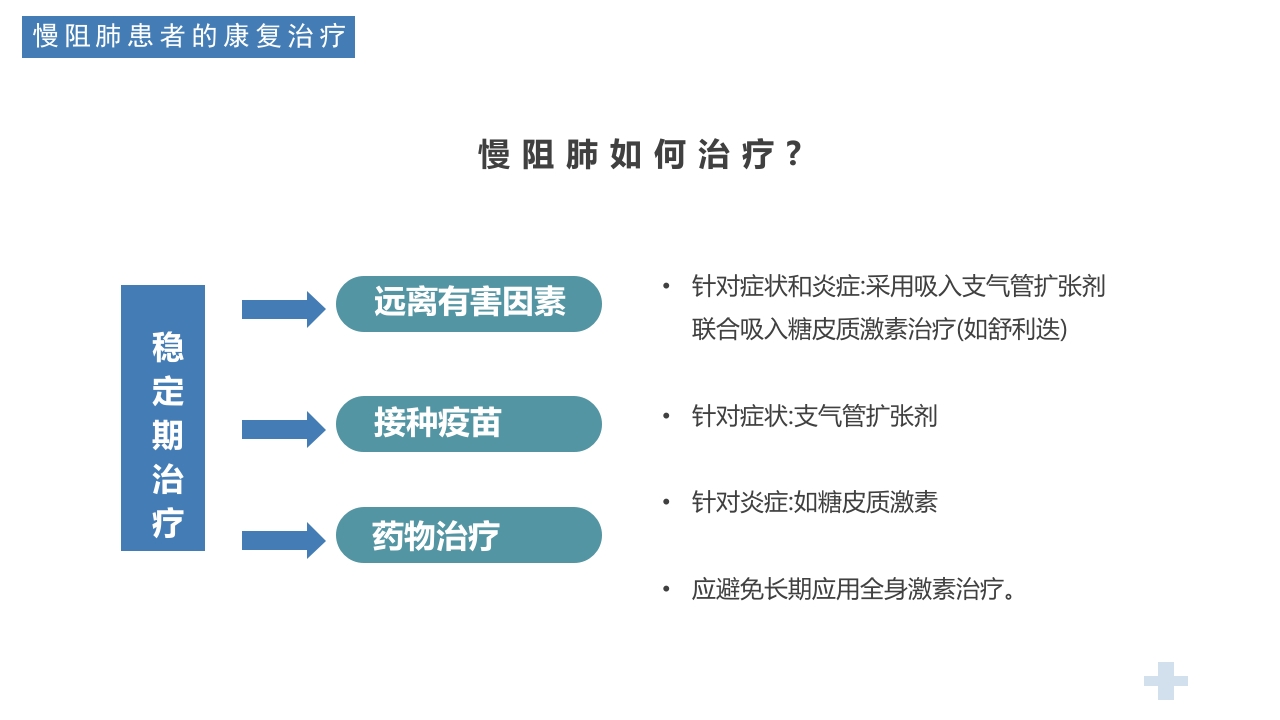 慢阻肺患者的康复治疗

慢阻肺如何治疗？

稳定期治疗

远离有害因素

接种疫苗

药物治疗

• 针对症状和炎症:采用吸入支气管扩张剂联合吸入糖皮质激素治疗(如舒利迭)

• 针对症状:支气管扩张剂

• 针对炎症:如糖皮质激素

• 应避免长期应用全身激素治疗。